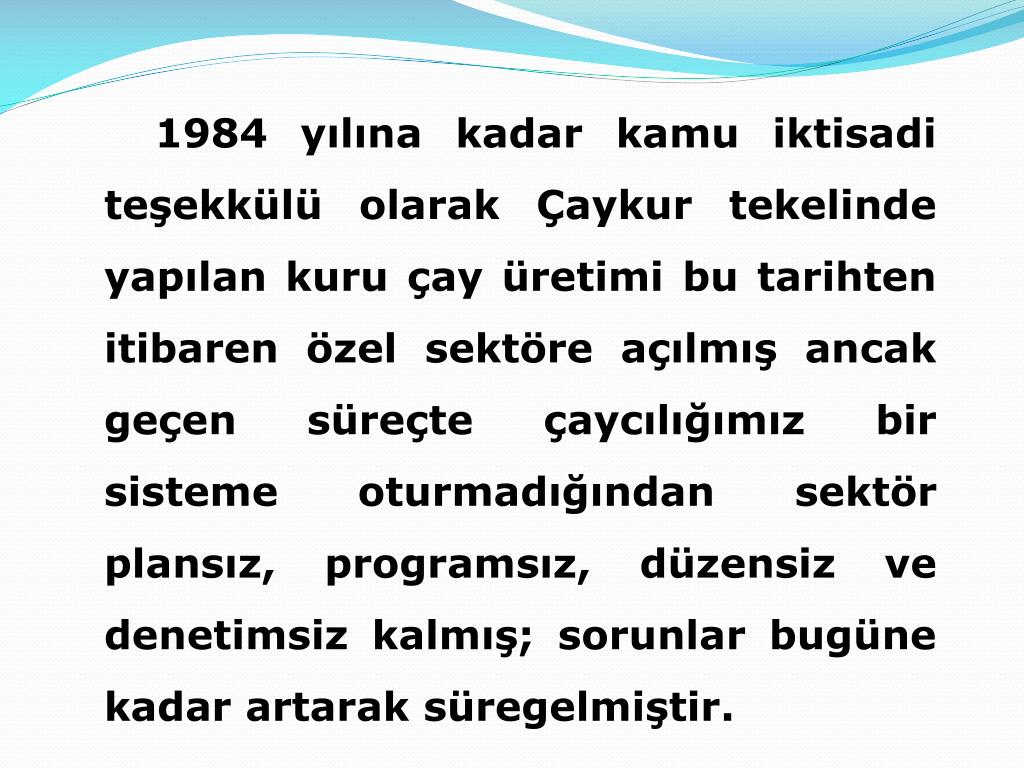 1984 yılına kadar kamu iktisadi teşekkülü olarak Çaykur tekelinde yapılan kuru çay üretimi bu tarihten itibaren özel sektöre açılmış ancak geçen süreçte çaycılığımız bir sisteme oturmadığından sektör plansız, programsız, düzensiz ve denetimsiz kalmış; sorunlar bugüne kadar artarak süregelmiştir.